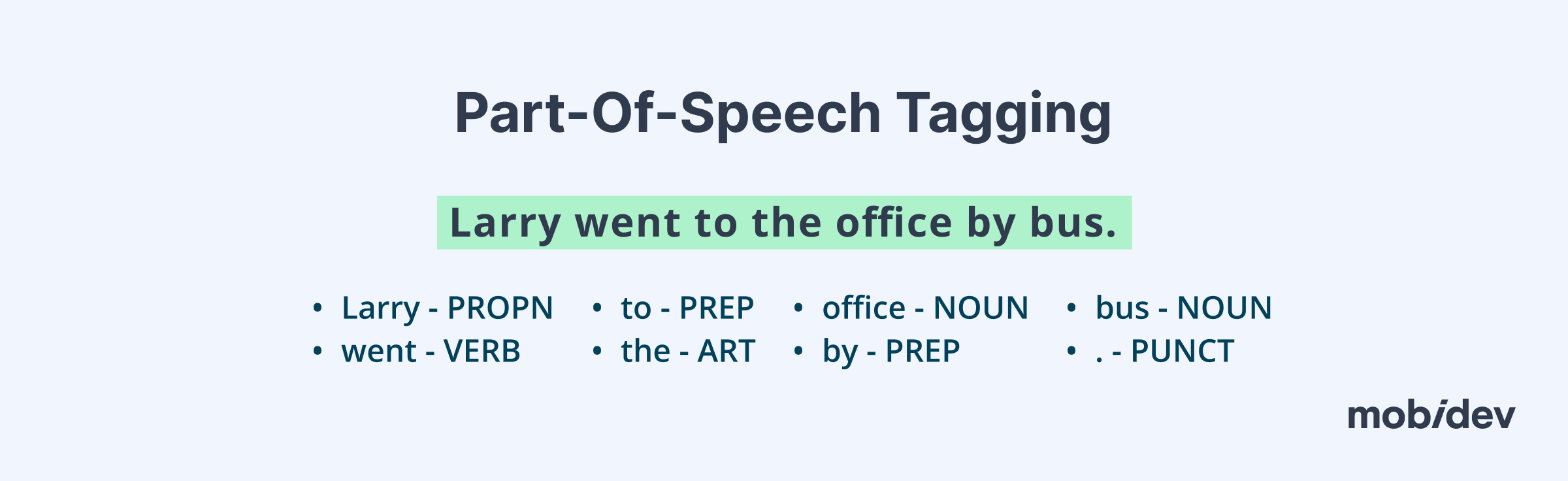 Part-Of-Speech Tagging

Larry went to the office by bus.

• Larry - PROPN
• went - VERB

• to - PREP
• the - ART

• office - NOUN
• by - PREP

• bus - NOUN
• . - PUNCT

mobidev